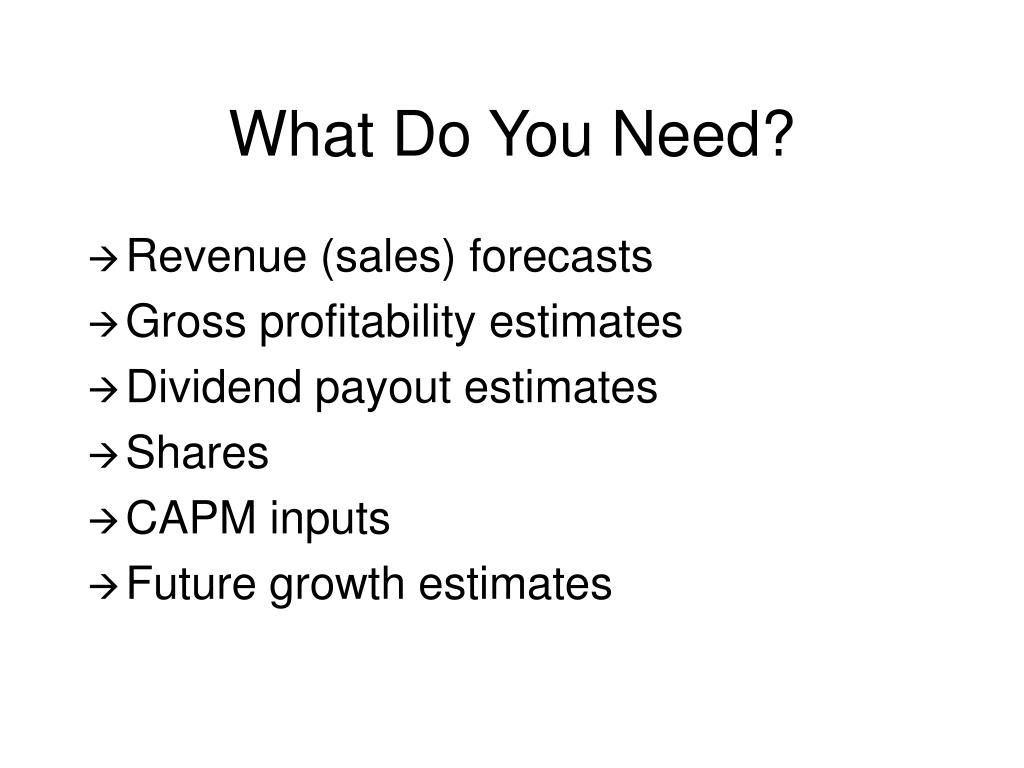 What Do You Need?

→ Revenue (sales) forecasts
→ Gross profitability estimates
→ Dividend payout estimates
→ Shares
→ CAPM inputs
→ Future growth estimates